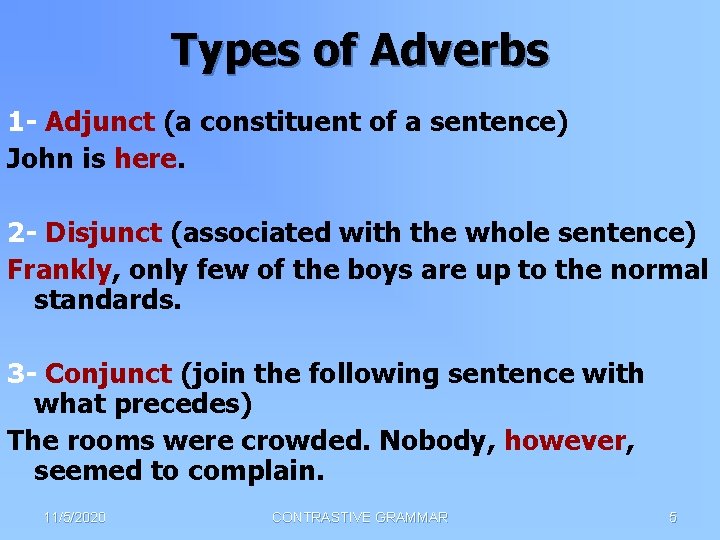 Types of Adverbs

1- Adjunct (a constituent of a sentence)
John is here.

2- Disjunct (associated with the whole sentence)
Frankly, only few of the boys are up to the normal standards.

3- Conjunct (join the following sentence with what precedes)
The rooms were crowded. Nobody, however, seemed to complain.

11/5/2020 CONTRASTIVE GRAMMAR 5